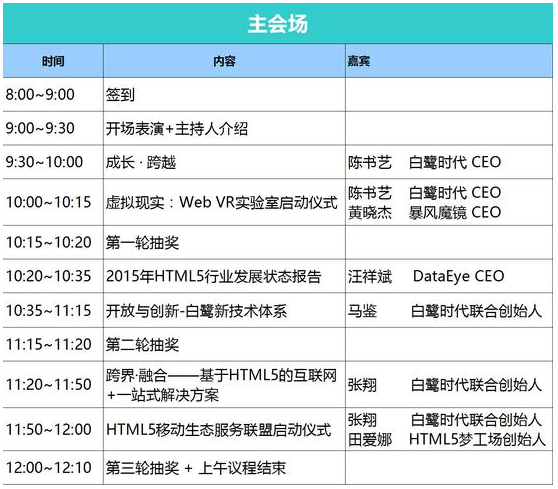 主会场

| 时间 | 内容 | 嘉宾 |
|---|---|---|
| 8:00~9:00 | 签到 | |
| 9:00~9:30 | 开场表演+主持人介绍 | |
| 9:30~10:00 | 成长 · 跨越 | 陈书艺 白鹭时代 CEO |
| 10:00~10:15 | 虚拟现实：Web VR实验室启动仪式 | 陈书艺 白鹭时代 CEO 黄晓杰 暴风魔镜 CEO |
| 10:15~10:20 | 第一轮抽奖 | |
| 10:20~10:35 | 2015年HTML5行业发展状态报告 | 汪祥斌 DataEye CEO |
| 10:35~11:15 | 开放与创新-白鹭新技术体系 | 马鉴 白鹭时代联合创始人 |
| 11:15~11:20 | 第二轮抽奖 | |
| 11:20~11:50 | 跨界·融合——基于HTML5的互联网+一站式解决方案 | 张翔 白鹭时代联合创始人 |
| 11:50~12:00 | HTML5移动生态服务联盟启动仪式 | 张翔 白鹭时代联合创始人 田爱娜 HTML5梦工场创始人 |
| 12:00~12:10 | 第三轮抽奖 + 上午议程结束 | |